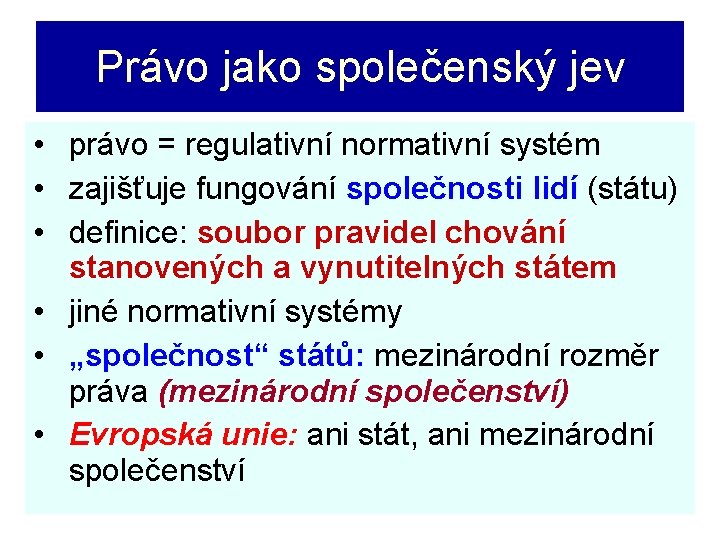 Právo jako společenský jev

• právo = regulativní normativní systém
• zajišťuje fungování společnosti lidí (státu)
• definice: soubor pravidel chování stanovených a vynutitelných státem
• jiné normativní systémy
• „společnost“ států: mezinárodní rozměr práva (mezinárodní společenství)
• Evropská unie: ani stát, ani mezinárodní společenství